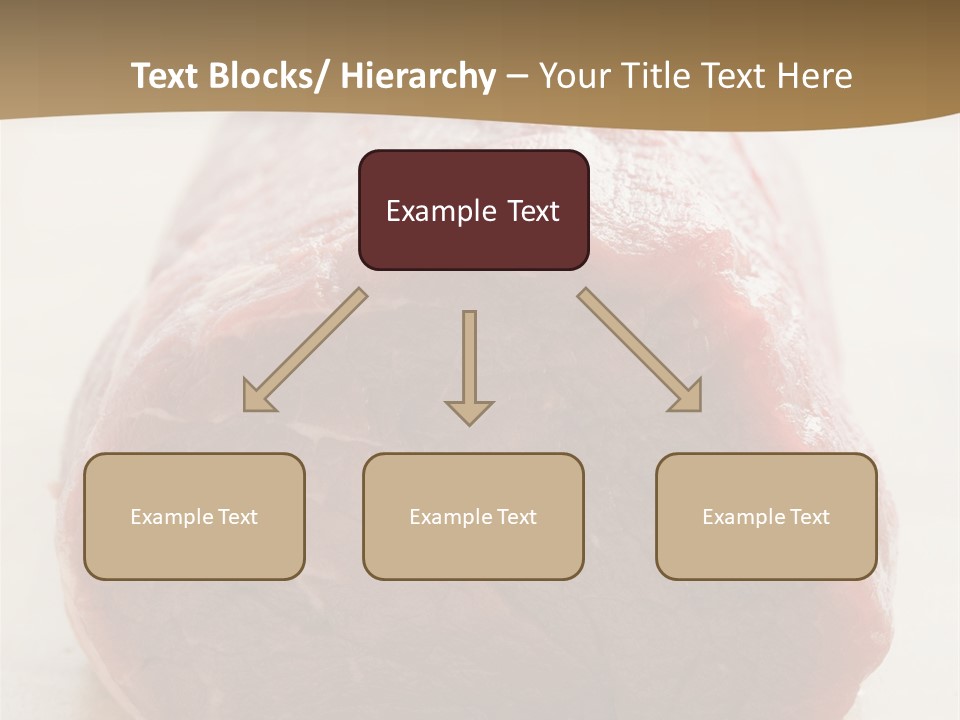 Text Blocks/ Hierarchy – Your Title Text Here

Example Text

Example Text

Example Text

Example Text